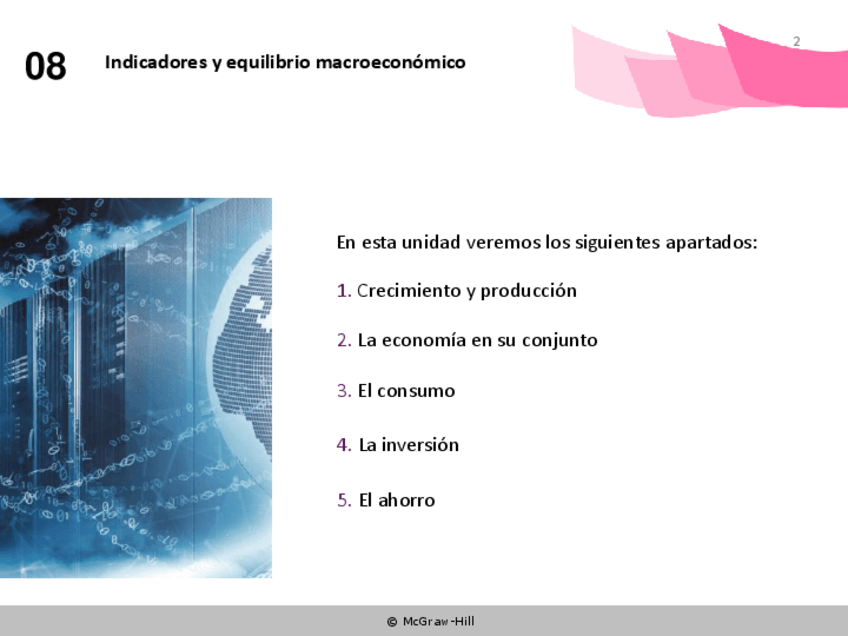 08 Indicadores y equilibrio macroeconómico

2

En esta unidad veremos los siguientes apartados:

1. Crecimiento y producción

2. La economía en su conjunto

3. El consumo

4. La inversión

5. El ahorro

© McGraw-Hill